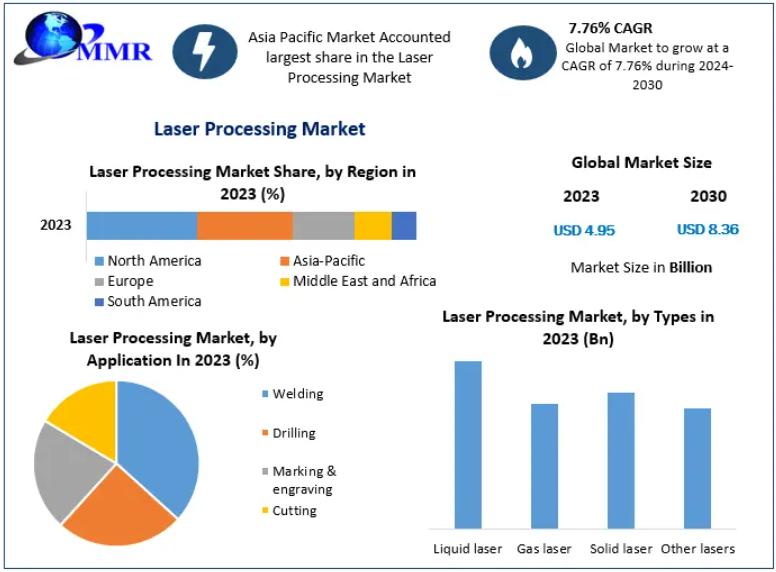 MMR

Asia Pacific Market Accounted largest share in the Laser Processing Market

7.76% CAGR
Global Market to grow at a CAGR of 7.76% during 2024-2030

Laser Processing Market

Laser Processing Market Share, by Region in 2023 (%)

2023

North America
Asia-Pacific
Europe
Middle East and Africa
South America

Global Market Size

2023
2030

USD 4.95
USD 8.36

Market Size in Billion

Laser Processing Market, by Application In 2023 (%)

Welding
Drilling
Marking & engraving
Cutting

Laser Processing Market, by Types in 2023 (Bn)

Liquid laser
Gas laser
Solid laser
Other lasers